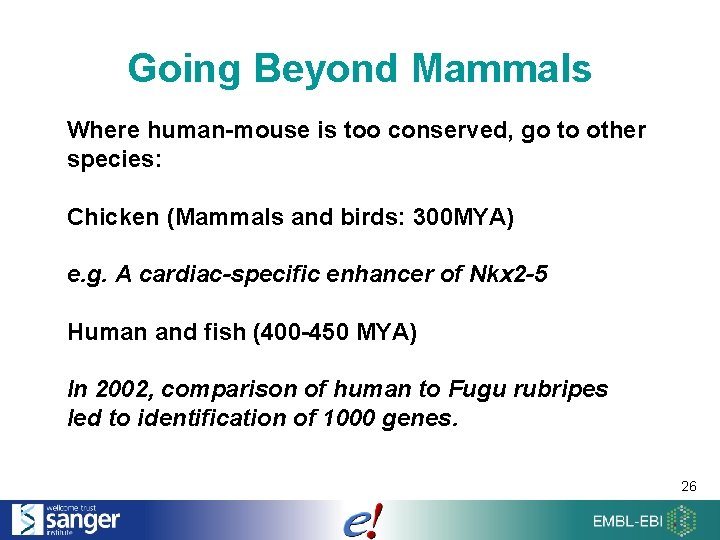 Going Beyond Mammals

Where human-mouse is too conserved, go to other species:

Chicken (Mammals and birds: 300MYA)

e.g. A cardiac-specific enhancer of Nkx2-5

Human and fish (400-450 MYA)

In 2002, comparison of human to Fugu rubripes led to identification of 1000 genes.

26

wellcome trust sanger institute

e!

EMBL-EBI